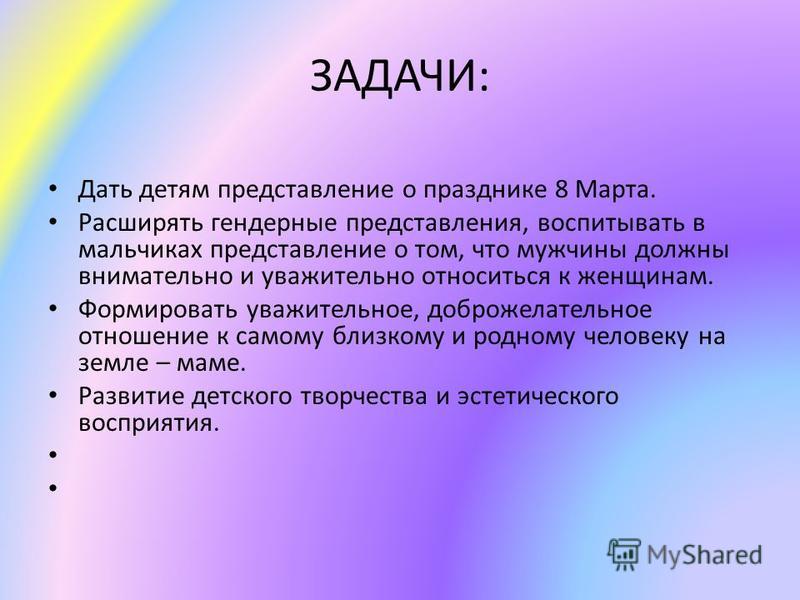 ЗАДАЧИ:

• Дать детям представление о празднике 8 Марта.
• Расширять гендерные представления, воспитывать в мальчиках представление о том, что мужчины должны внимательно и уважительно относиться к женщинам.
• Формировать уважительное, доброжелательное отношение к самому близкому и родному человеку на земле – маме.
• Развитие детского творчества и эстетического восприятия.
•
•

MyShared